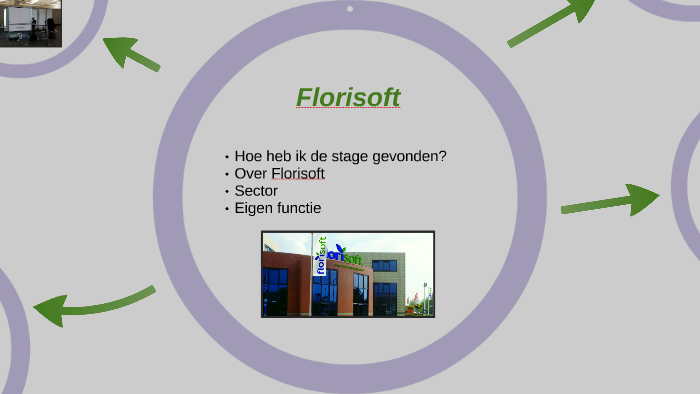 Florisoft

• Hoe heb ik de stage gevonden?
• Over Florisoft
• Sector
• Eigen functie

florisoft
florisoft